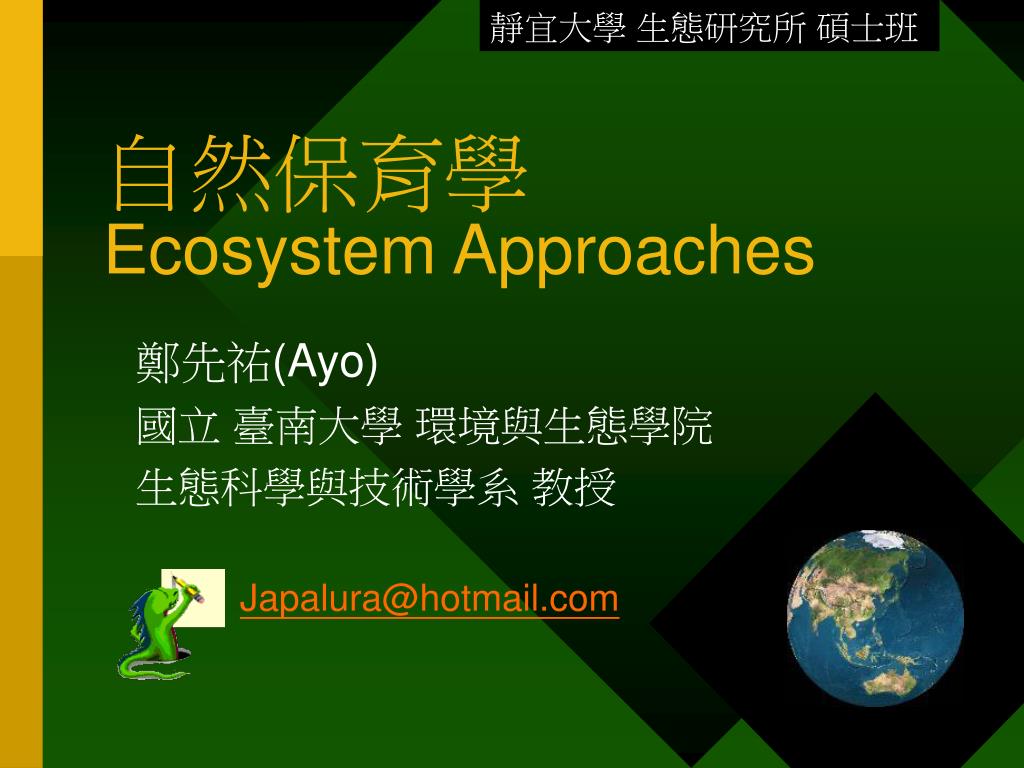 靜宜大學 生態研究所 碩士班

自然保育學
Ecosystem Approaches

鄭先祐(Ayo)
國立 臺南大學 環境與生態學院
生態科學與技術學系 教授

Japalura@hotmail.com